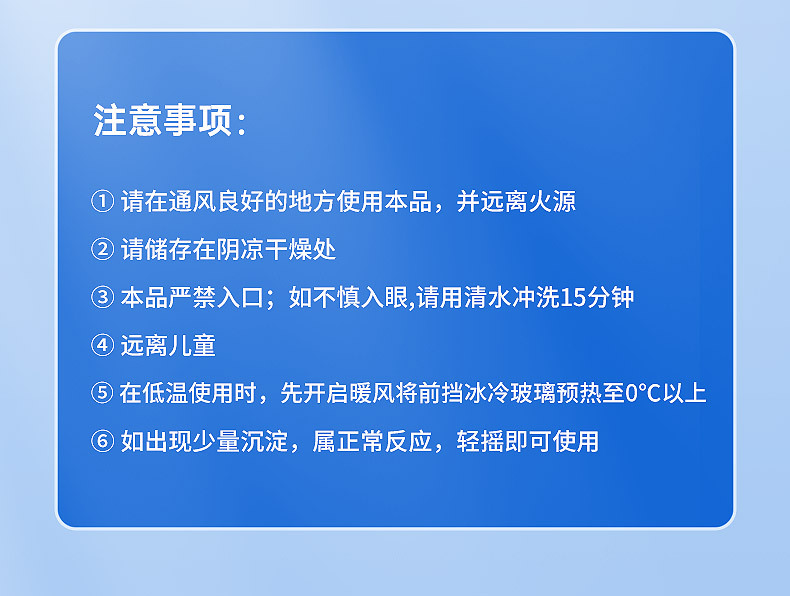 注意事项：

① 请在通风良好的地方使用本品，并远离火源

② 请储存在阴凉干燥处

③ 本品严禁入口；如不慎入眼,请用清水冲洗15分钟

④ 远离儿童

⑤ 在低温使用时，先开启暖风将前挡冰冷玻璃预热至0°C以上

⑥ 如出现少量沉淀，属正常反应，轻摇即可使用